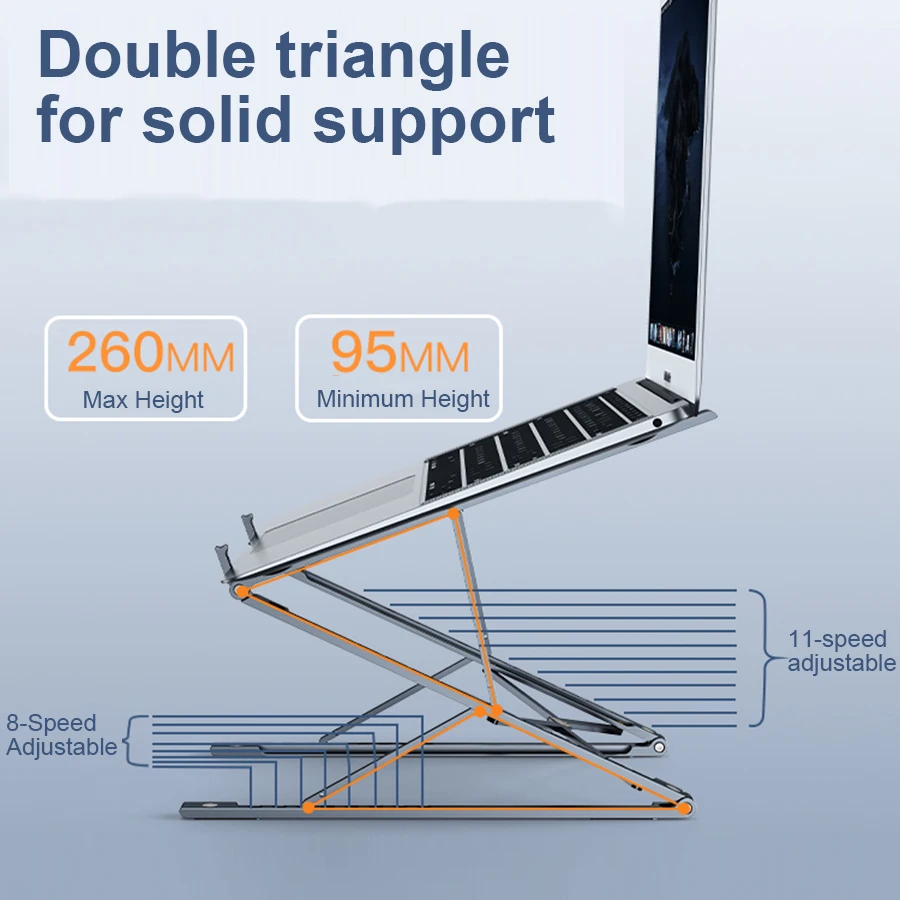 Double triangle for solid support

260MM
Max Height

95MM
Minimum Height

11-speed adjustable

8-Speed Adjustable